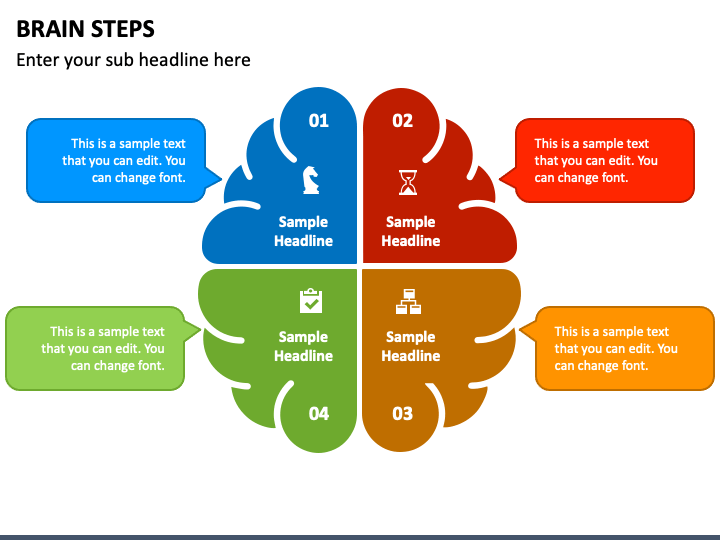 BRAIN STEPS

Enter your sub headline here

This is a sample text that you can edit. You can change font.

01

Sample Headline

02

Sample Headline

This is a sample text that you can edit. You can change font.

This is a sample text that you can edit. You can change font.

Sample Headline

04

Sample Headline

03

This is a sample text that you can edit. You can change font.